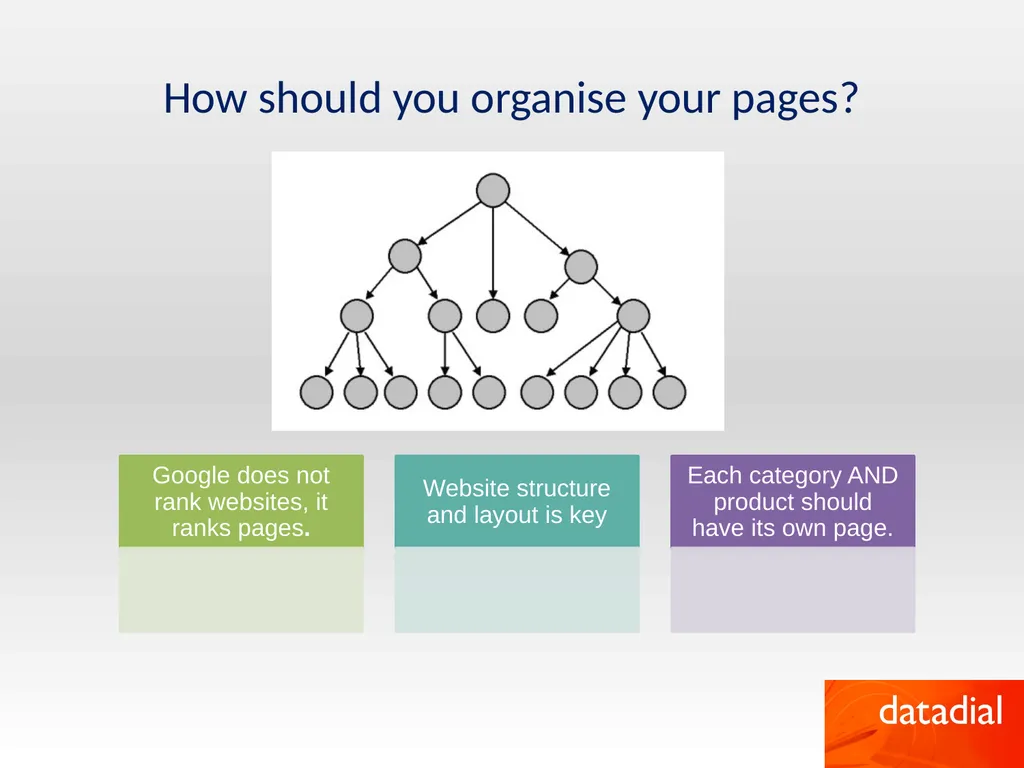 How should you organise your pages?

Google does not rank websites, it ranks pages.

Website structure and layout is key

Each category AND product should have its own page.

datadial